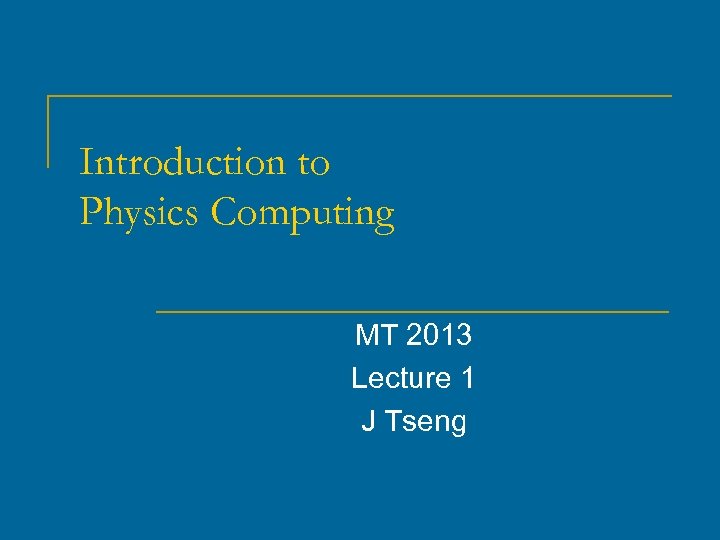 Introduction to
Physics Computing

MT 2013
Lecture 1
J Tseng